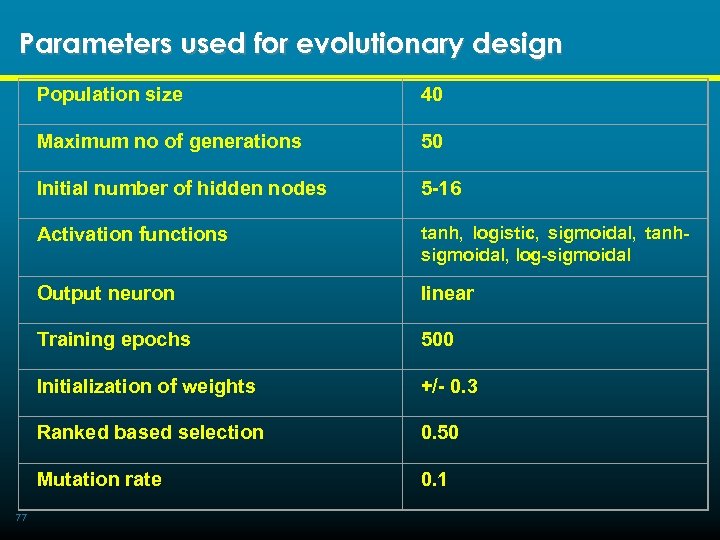 Parameters used for evolutionary design

| Population size | 40 |
|---|---|
| Maximum no of generations | 50 |
| Initial number of hidden nodes | 5-16 |
| Activation functions | tanh, logistic, sigmoidal, tanh-sigmoidal, log-sigmoidal |
| Output neuron | linear |
| Training epochs | 500 |
| Initialization of weights | +/- 0.3 |
| Ranked based selection | 0.50 |
| Mutation rate | 0.1 |

77